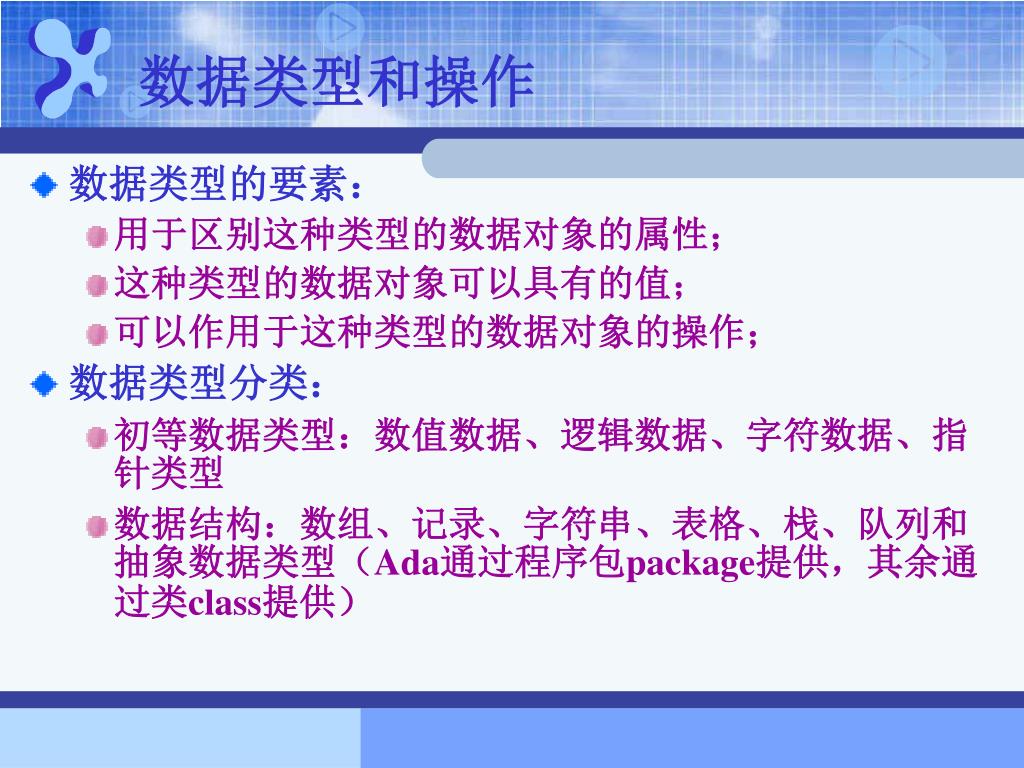 数据类型和操作

数据类型的要素：

用于区别这种类型的数据对象的属性；

这种类型的数据对象可以具有的值；

可以作用于这种类型的数据对象的操作；

数据类型分类：

初等数据类型：数值数据、逻辑数据、字符数据、指针类型

数据结构：数组、记录、字符串、表格、栈、队列和抽象数据类型（Ada通过程序包package提供，其余通过类class提供）